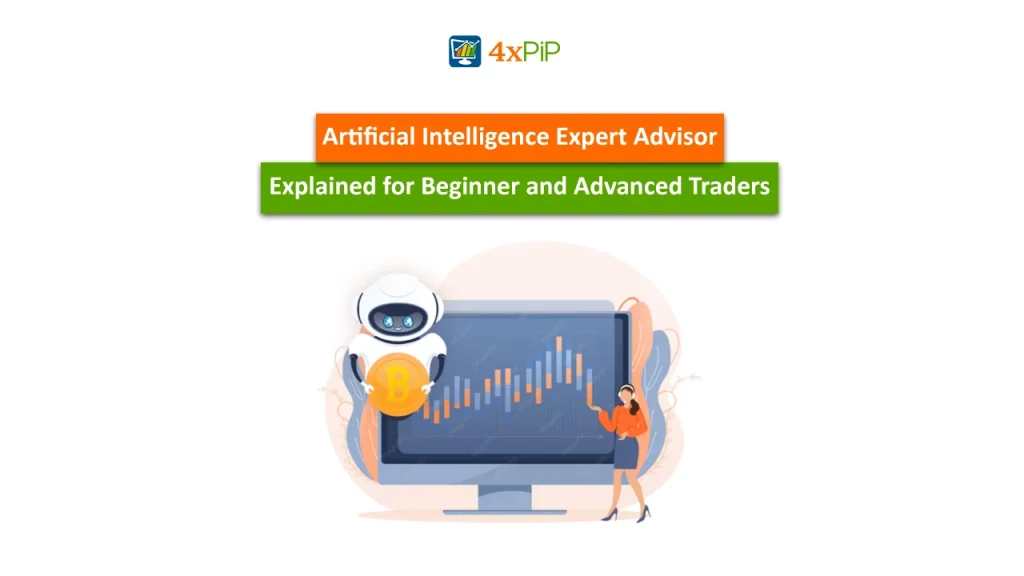 4xPiP

Artificial Intelligence Expert Advisor

Explained for Beginner and Advanced Traders